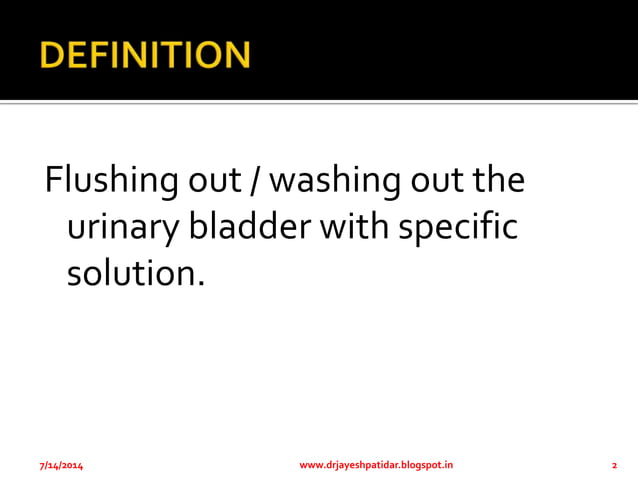 DEFINITION

Flushing out / washing out the urinary bladder with specific solution.

7/14/2014 www.drjayeshpatidar.blogspot.in 2